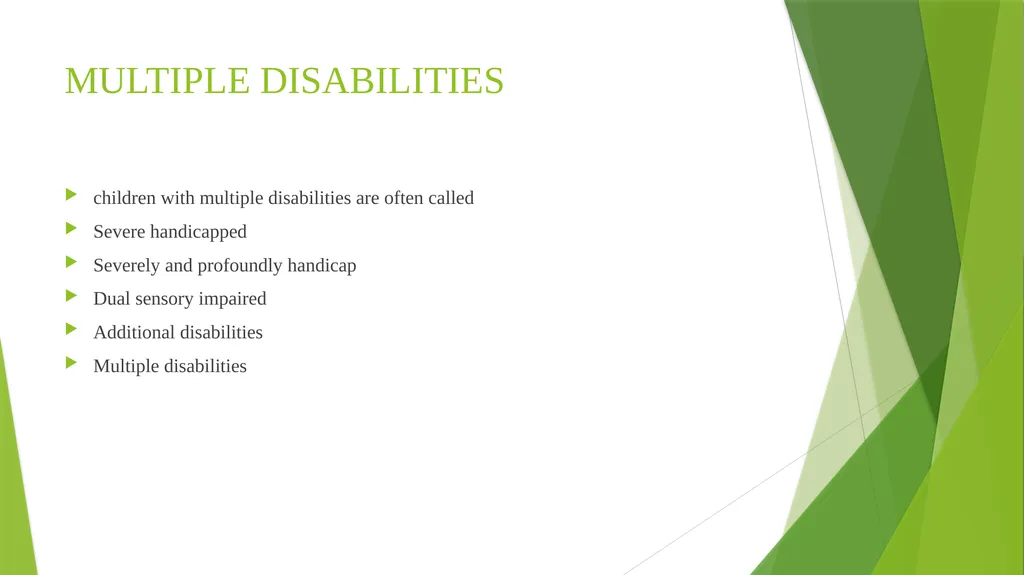 MULTIPLE DISABILITIES

children with multiple disabilities are often called

Severe handicapped

Severely and profoundly handicap

Dual sensory impaired

Additional disabilities

Multiple disabilities